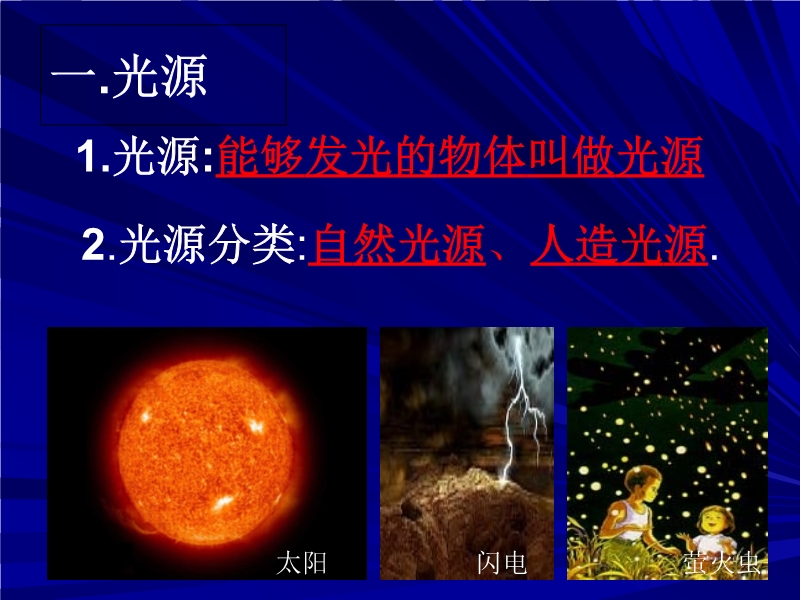 一.光源

1.光源:能够发光的物体叫做光源

2.光源分类:自然光源、人造光源.

太阳

闪电

萤火虫